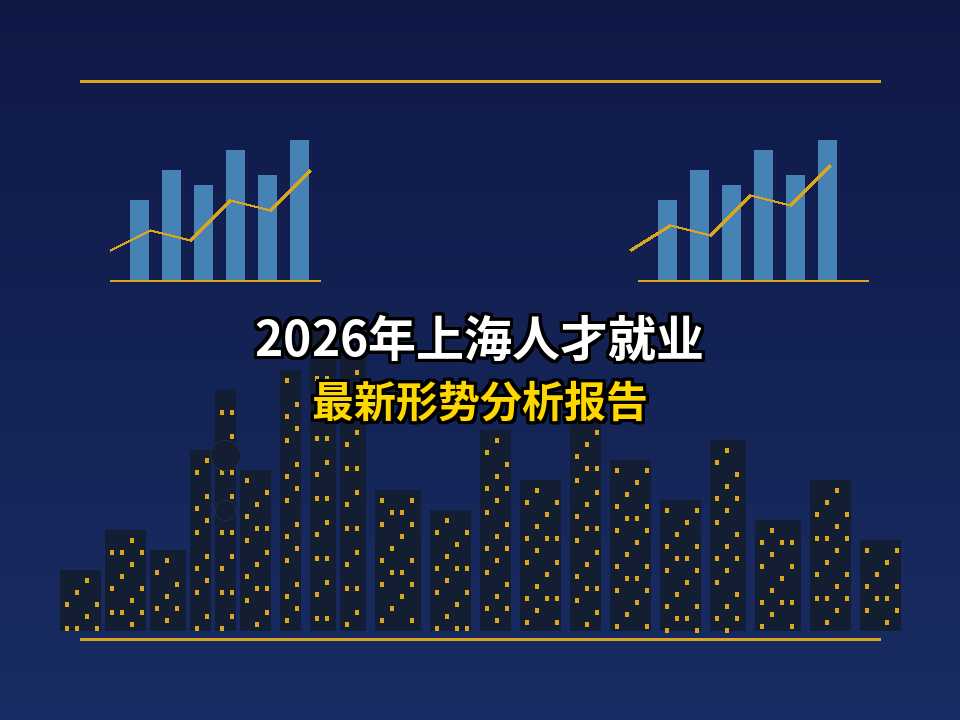 2026年上海人才就业
最新形势分析报告